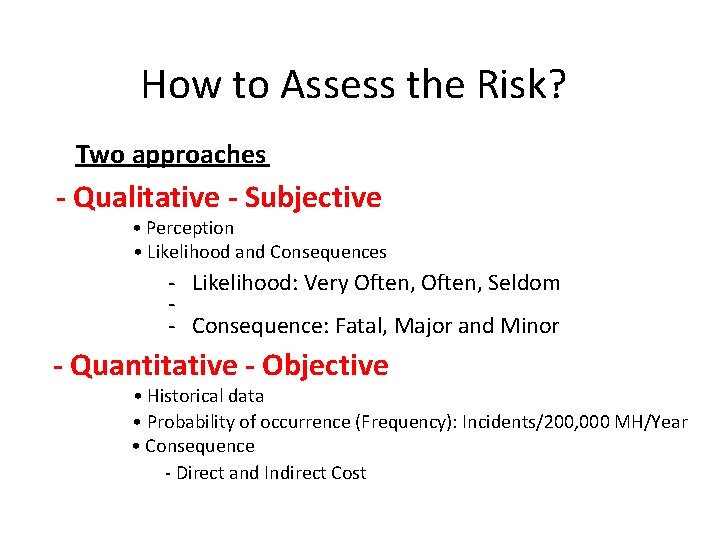 How to Assess the Risk?

Two approaches

- Qualitative - Subjective

• Perception
• Likelihood and Consequences

- Likelihood: Very Often, Often, Seldom
-
- Consequence: Fatal, Major and Minor

- Quantitative - Objective

• Historical data
• Probability of occurrence (Frequency): Incidents/200,000 MH/Year
• Consequence

- Direct and Indirect Cost